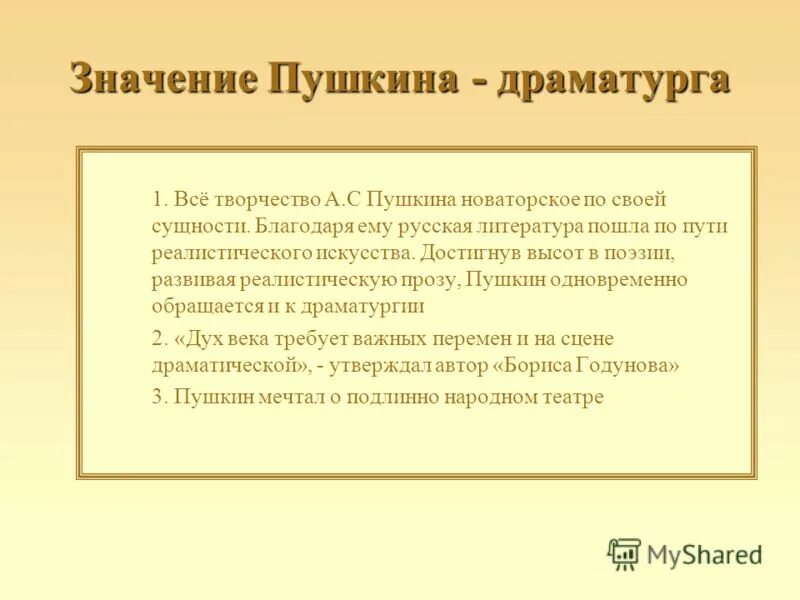 Значение Пушкина - драматурга

1. Всё творчество А.С Пушкина новаторское по своей сущности. Благодаря ему русская литература пошла по пути реалистического искусства. Достигнув высот в поэзии, развивая реалистическую прозу, Пушкин одновременно обращается и к драматургии

2. «Дух века требует важных перемен и на сцене драматической», - утверждал автор «Бориса Годунова»

3. Пушкин мечтал о подлинно народном театре

MyShared